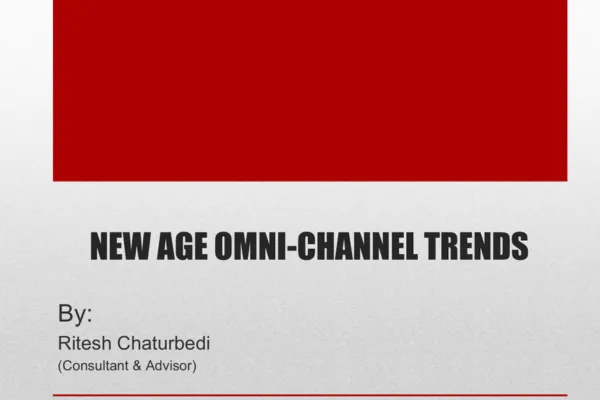 NEW AGE OMNI-CHANNEL TRENDS

By:
Ritesh Chaturbedi
(Consultant & Advisor)